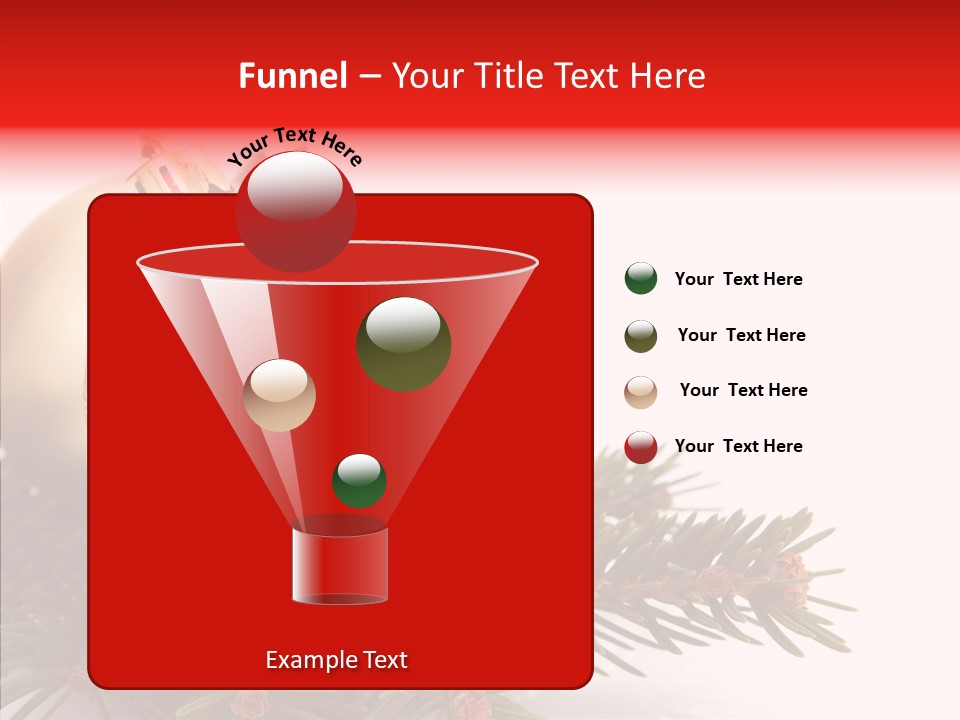 Funnel – Your Title Text Here

Your Text Here

Your Text Here

Your Text Here

Your Text Here

Your Text Here

Example Text